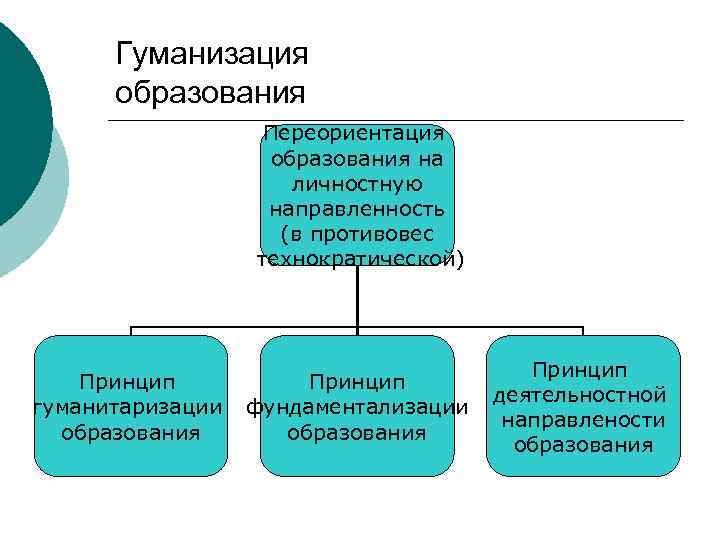 Гуманизация образования

Переориентация образования на личностную направленность (в противовес технократической)

Принцип гуманитаризации образования

Принцип фундаментализации образования

Принцип деятельностной направлености образования